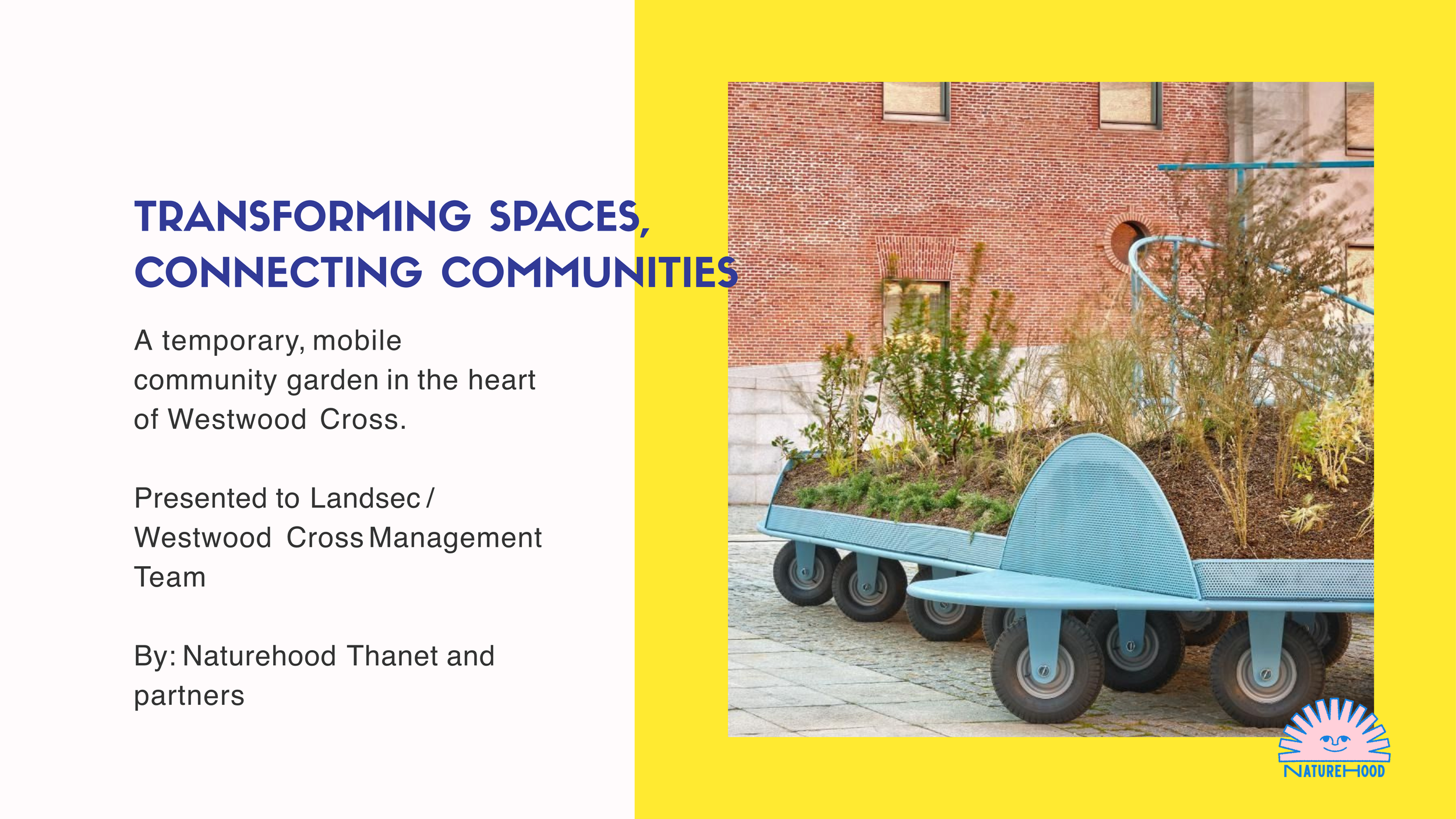 TRANSFORMING SPACES, CONNECTING COMMUNITIES

A temporary, mobile community garden in the heart of Westwood Cross.

Presented to Landsec / Westwood Cross Management Team

By: Naturehood Thanet and partners

NATUREHOOD